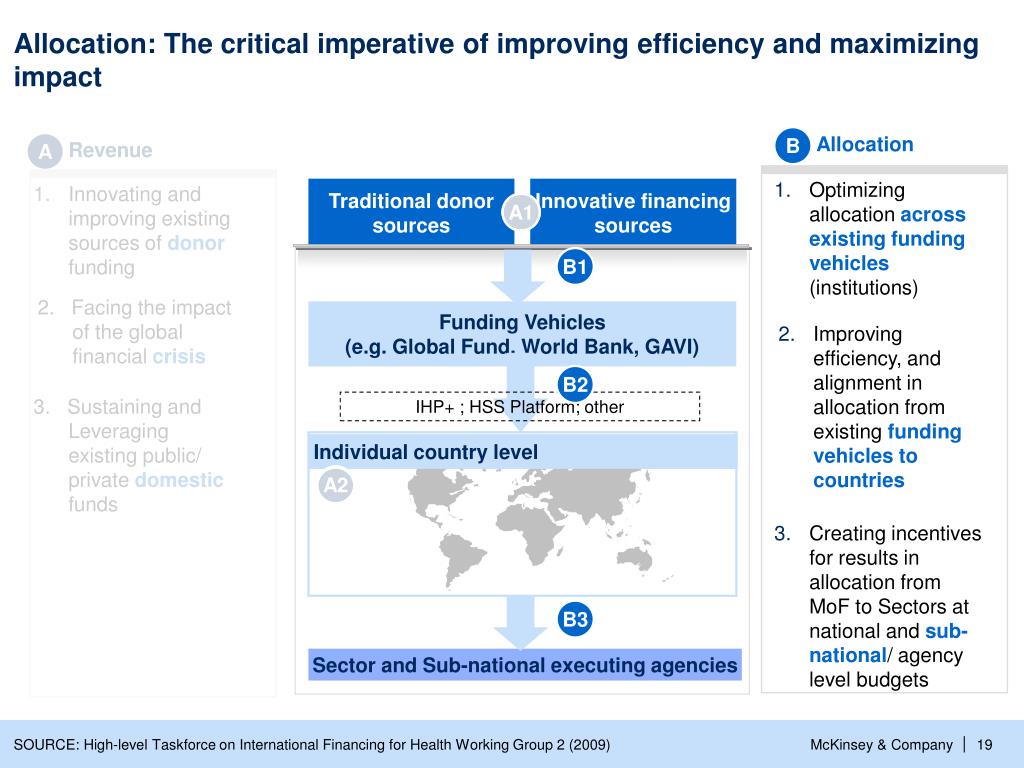 Allocation: The critical imperative of improving efficiency and maximizing impact

A Revenue

1. Innovating and improving existing sources of donor funding

2. Facing the impact of the global financial crisis

3. Sustaining and Leveraging existing public/ private domestic funds

Traditional donor sources

A1

Innovative financing sources

B1

Funding Vehicles
(e.g. Global Fund. World Bank, GAVI)

B2

IHP+ ; HSS Platform; other

Individual country level

A2

B3

Sector and Sub-national executing agencies

B Allocation

1. Optimizing allocation across existing funding vehicles (institutions)

2. Improving efficiency, and alignment in allocation from existing funding vehicles to countries

3. Creating incentives for results in allocation from MoF to Sectors at national and sub-national/ agency level budgets

SOURCE: High-level Taskforce on International Financing for Health Working Group 2 (2009)

McKinsey & Company | 19